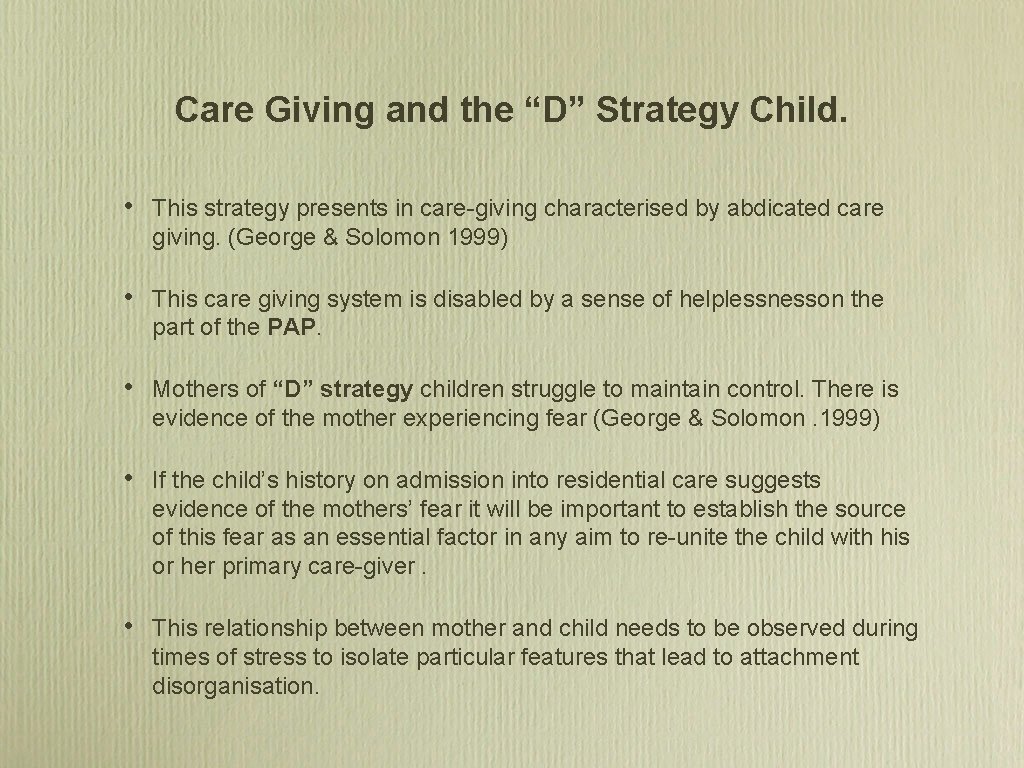 Care Giving and the “D” Strategy Child.

• This strategy presents in care-giving characterised by abdicated care giving. (George & Solomon 1999)

• This care giving system is disabled by a sense of helplessnesson the part of the PAP.

• Mothers of “D” strategy children struggle to maintain control. There is evidence of the mother experiencing fear (George & Solomon . 1999)

• If the child’s history on admission into residential care suggests evidence of the mothers’ fear it will be important to establish the source of this fear as an essential factor in any aim to re-unite the child with his or her primary care-giver .

• This relationship between mother and child needs to be observed during times of stress to isolate particular features that lead to attachment disorganisation.